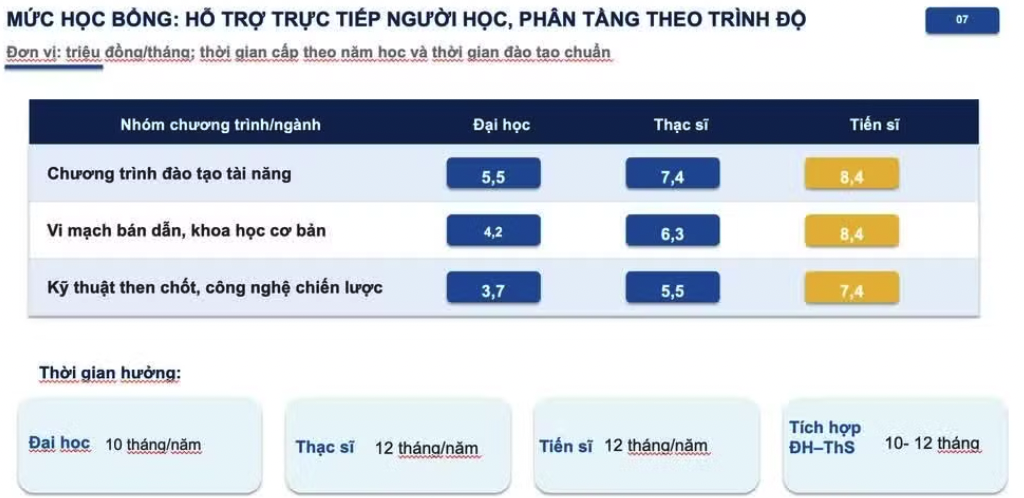 MỨC HỌC BỔNG: HỖ TRỢ TRỰC TIẾP NGƯỜI HỌC, PHÂN TẦNG THEO TRÌNH ĐỘ

07

Đơn vị: triệu đồng/tháng; thời gian cấp theo năm học và thời gian đào tạo chuẩn

| Nhóm chương trình/ngành | Đại học | Thạc sĩ | Tiến sĩ |
|---|---|---|---|
| Chương trình đào tạo tài năng | 5,5 | 7,4 | 8,4 |
| Vi mạch bán dẫn, khoa học cơ bản | 4,2 | 6,3 | 8,4 |
| Kỹ thuật then chốt, công nghệ chiến lược | 3,7 | 5,5 | 7,4 |

Thời gian hưởng:

Đại học 10 tháng/năm

Thạc sĩ 12 tháng/năm

Tiến sĩ 12 tháng/năm

Tích hợp ĐH–ThS 10- 12 tháng